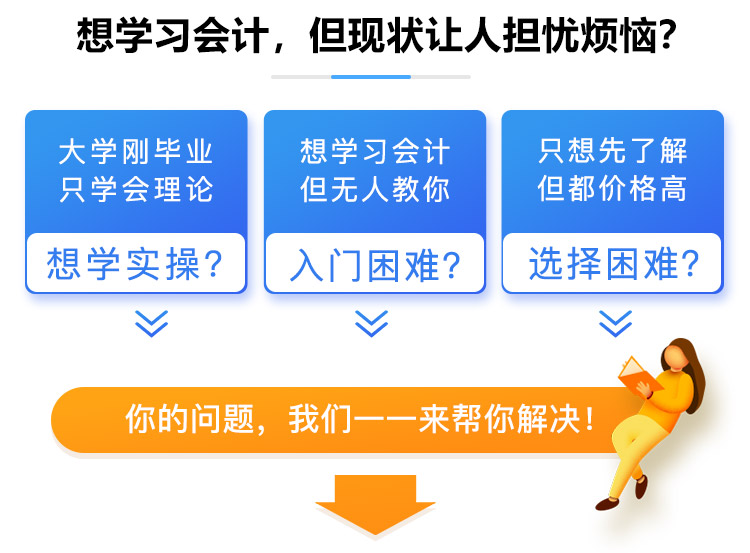 想学习会计，但现状让人担忧烦恼?

大学刚毕业
只学会理论

想学实操?

想学习会计
但无人教你

入门困难?

只想先了解
但都价格高

选择困难?

你的问题，我们一一来帮你解决!